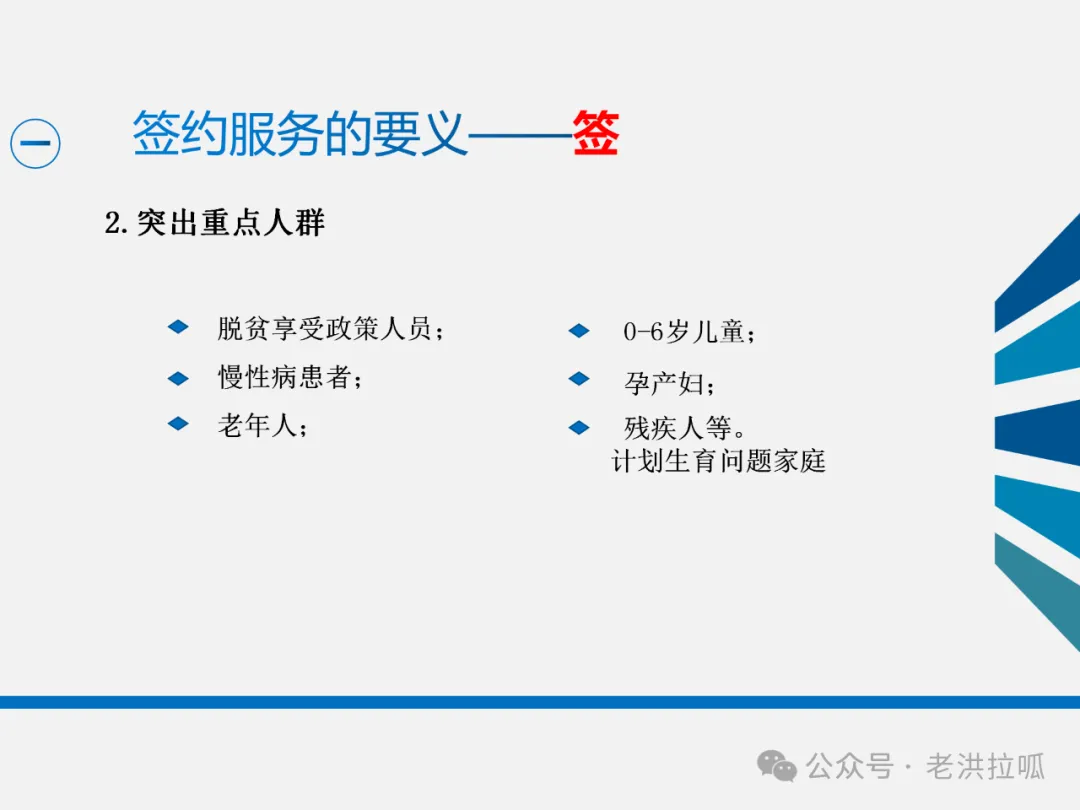 一 签约服务的要义——签

2. 突出重点人群

脱贫享受政策人员；

慢性病患者；

老年人；

0-6岁儿童；

孕产妇；

残疾人等。
计划生育问题家庭

公众号 · 老洪拉呱